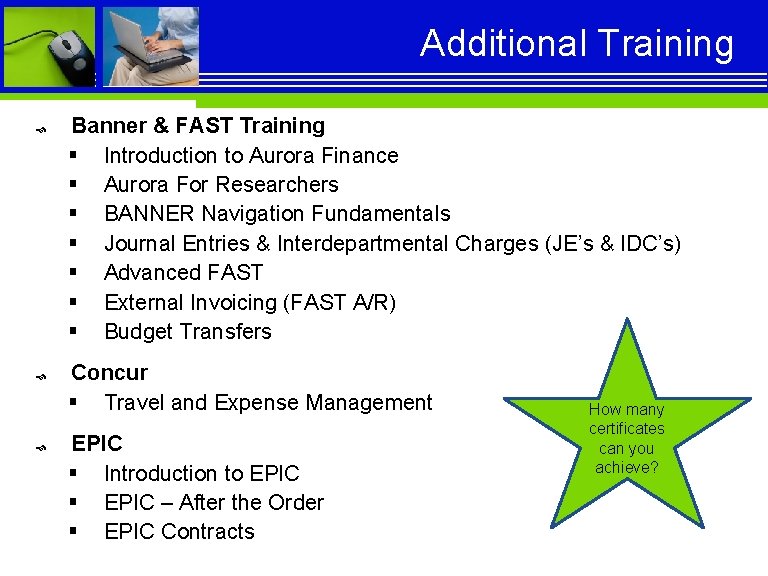 Additional Training

Banner & FAST Training
- Introduction to Aurora Finance
- Aurora For Researchers
- BANNER Navigation Fundamentals
- Journal Entries & Interdepartmental Charges (JE's & IDC's)
- Advanced FAST
- External Invoicing (FAST A/R)
- Budget Transfers

Concur
- Travel and Expense Management

EPIC
- Introduction to EPIC
- EPIC – After the Order
- EPIC Contracts

How many certificates can you achieve?